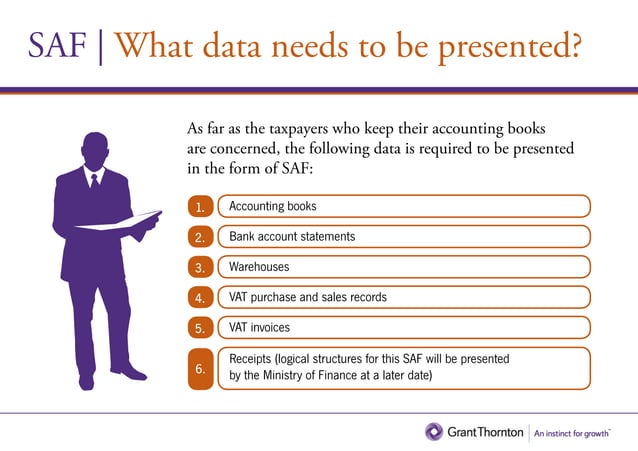 SAF | What data needs to be presented?

As far as the taxpayers who keep their accounting books are concerned, the following data is required to be presented in the form of SAF:

1. Accounting books

2. Bank account statements

3. Warehouses

4. VAT purchase and sales records

5. VAT invoices

6. Receipts (logical structures for this SAF will be presented by the Ministry of Finance at a later date)

Grant Thornton | An instinct for growth™